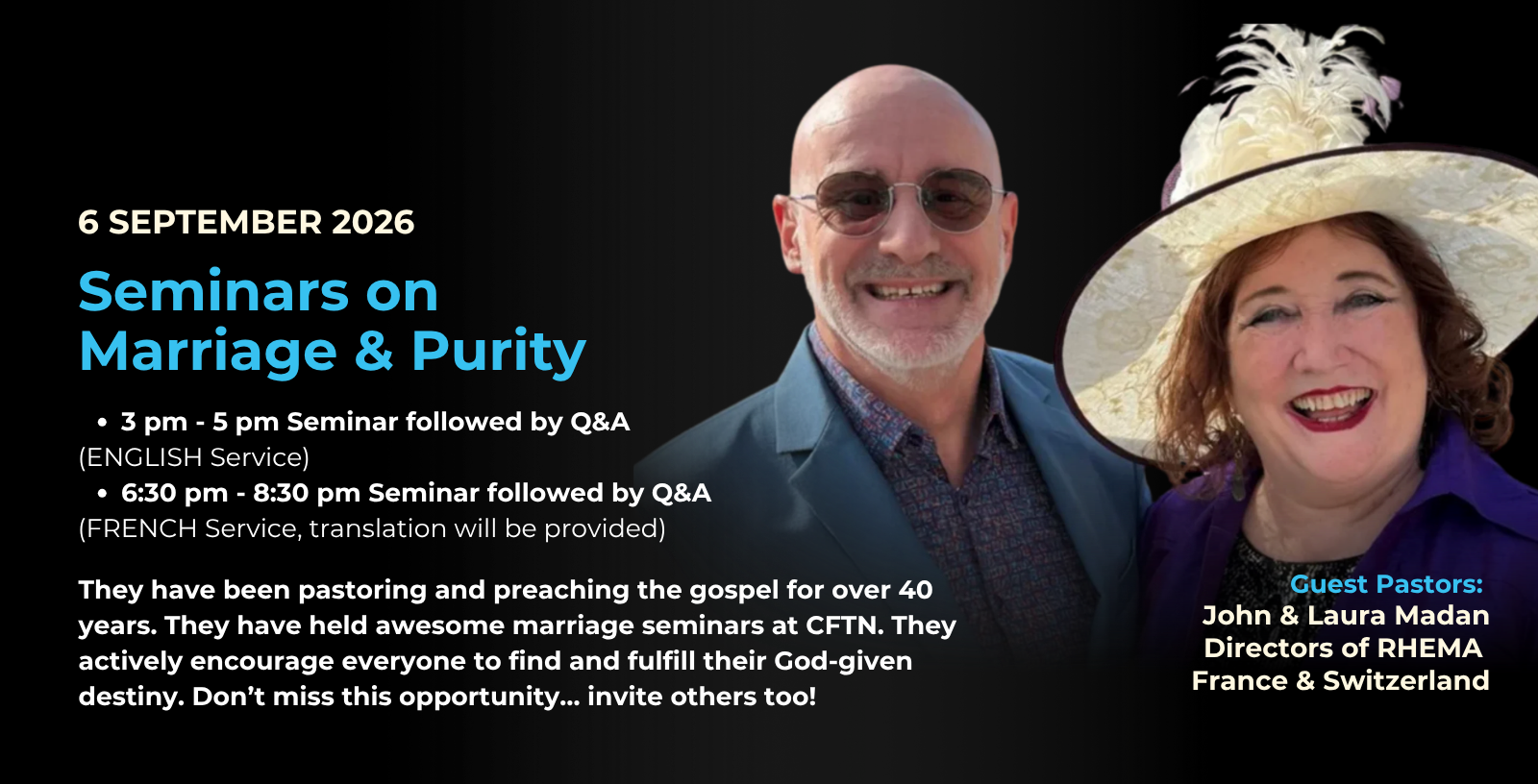 6 SEPTEMBER 2026

Seminars on Marriage & Purity

• 3 pm - 5 pm Seminar followed by Q&A
(ENGLISH Service)
• 6:30 pm - 8:30 pm Seminar followed by Q&A
(FRENCH Service, translation will be provided)

They have been pastoring and preaching the gospel for over 40 years. They have held awesome marriage seminars at CFTN. They actively encourage everyone to find and fulfill their God-given destiny. Don't miss this opportunity... invite others too!

Guest Pastors:
John & Laura Madan
Directors of RHEMA
France & Switzerland